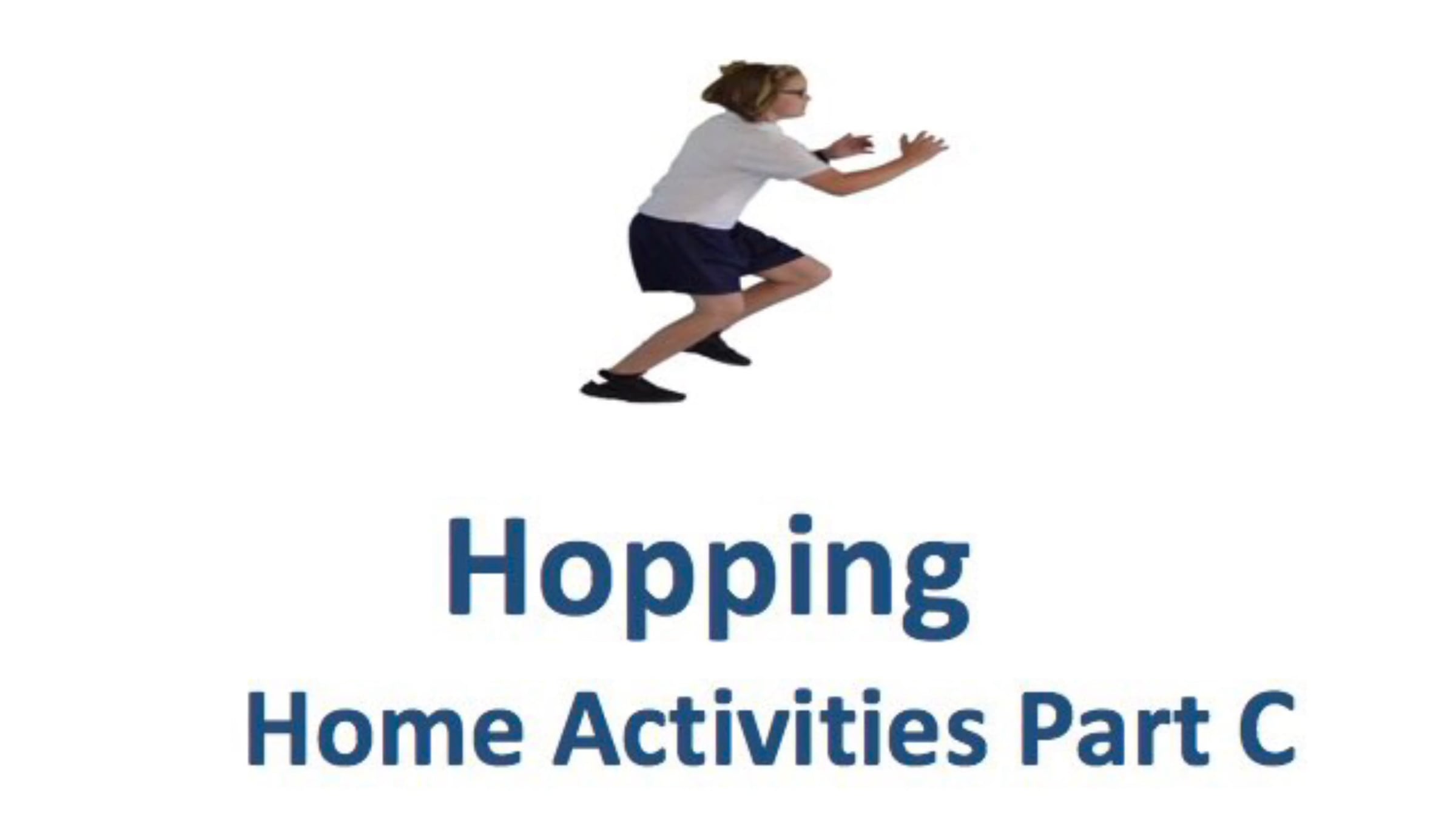 Hopping

Home Activities Part C